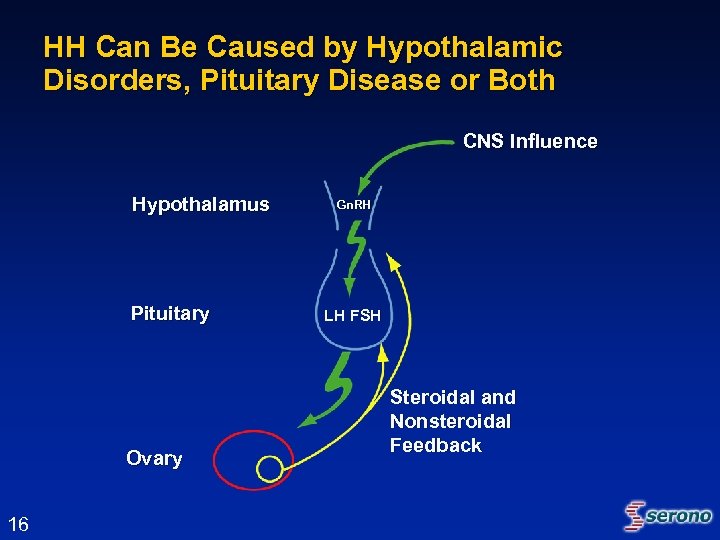 HH Can Be Caused by Hypothalamic Disorders, Pituitary Disease or Both

CNS Influence

Hypothalamus

GnRH

Pituitary

LH FSH

Steroidal and Nonsteroidal Feedback

Ovary

16

serono